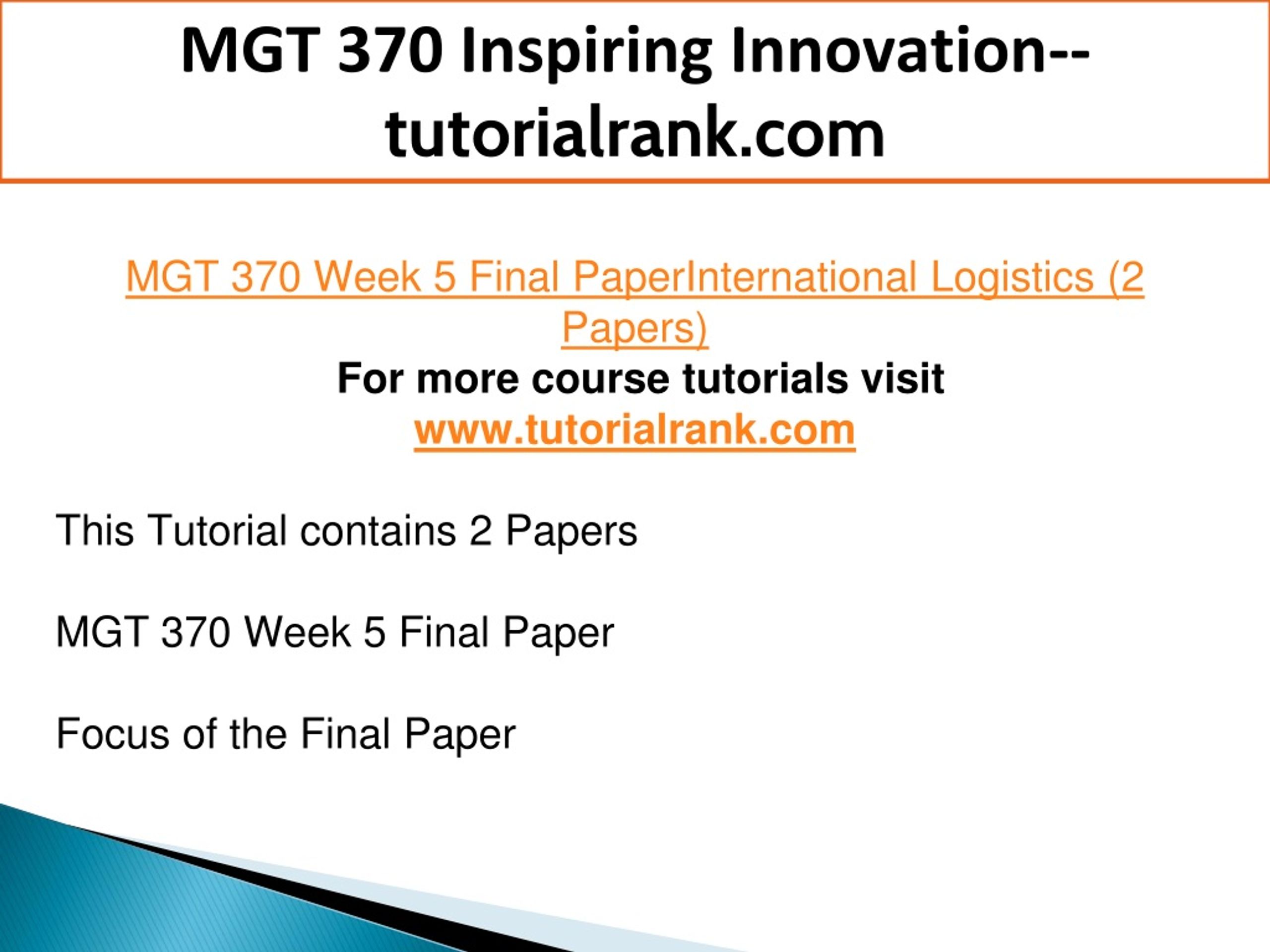 MGT 370 Inspiring Innovation--tutorialrank.com

MGT 370 Week 5 Final PaperInternational Logistics (2 Papers)
For more course tutorials visit
www.tutorialrank.com

This Tutorial contains 2 Papers

MGT 370 Week 5 Final Paper

Focus of the Final Paper